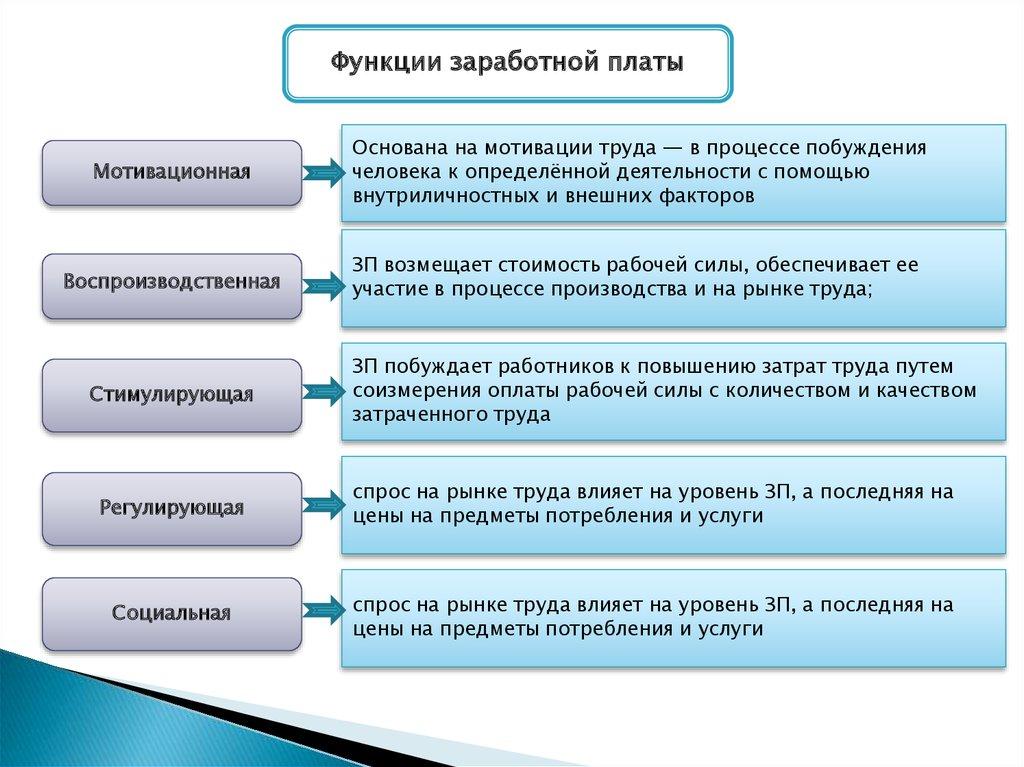 Функции заработной платы

Мотивационная

Основана на мотивации труда — в процессе побуждения человека к определённой деятельности с помощью внутриличностных и внешних факторов

Воспроизводственная

ЗП возмещает стоимость рабочей силы, обеспечивает ее участие в процессе производства и на рынке труда;

Стимулирующая

ЗП побуждает работников к повышению затрат труда путем соизмерения оплаты рабочей силы с количеством и качеством затраченного труда

Регулирующая

спрос на рынке труда влияет на уровень ЗП, а последняя на цены на предметы потребления и услуги

Социальная

спрос на рынке труда влияет на уровень ЗП, а последняя на цены на предметы потребления и услуги